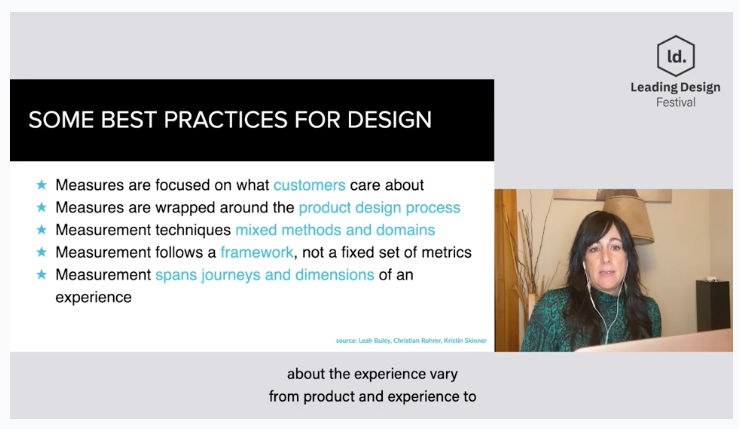 ld.
Leading Design
Festival

SOME BEST PRACTICES FOR DESIGN

★ Measures are focused on what customers care about
★ Measures are wrapped around the product design process
★ Measurement techniques mixed methods and domains
★ Measurement follows a framework, not a fixed set of metrics
★ Measurement spans journeys and dimensions of an experience

source: Leah Buley, Christian Rohrer, Kristin Skinner

about the experience vary
from product and experience to